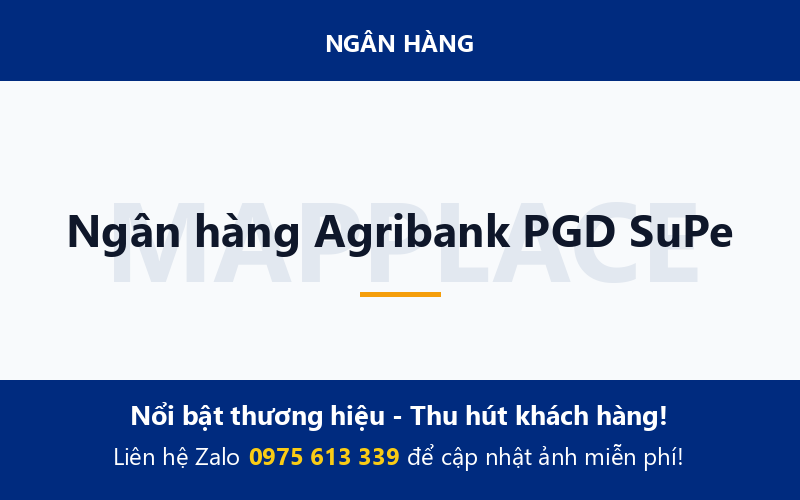 NGÂN HÀNG

MAPPLACE

Ngân hàng Agribank PGD SuPe

Nổi bật thương hiệu - Thu hút khách hàng!

Liên hệ Zalo 0975 613 339 để cập nhật ảnh miễn phí!